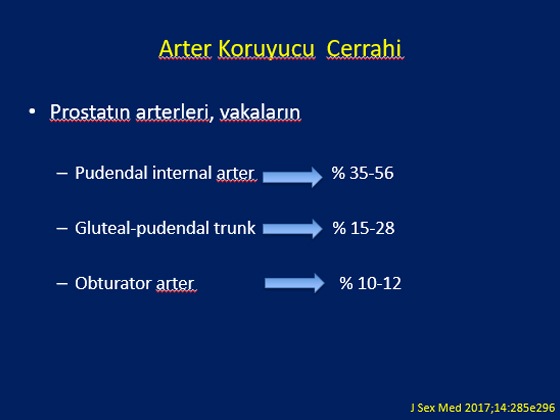 Arter Koruyucu Cerrahi

• Prostatın arterleri, vakaların

– Pudendal internal arter % 35-56

– Gluteal-pudendal trunk % 15-28

– Obturator arter % 10-12

J Sex Med 2017;14:285e296